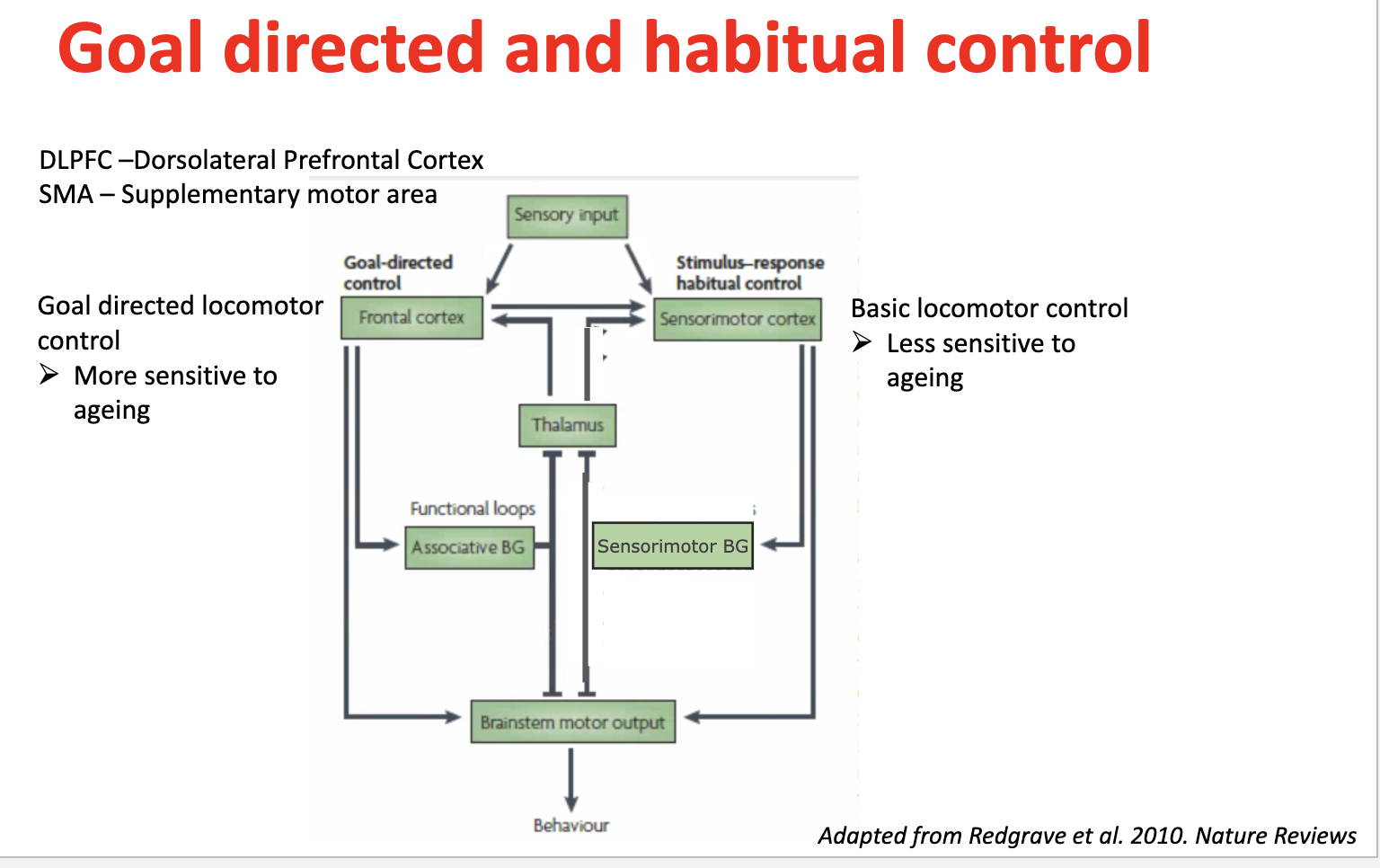 Goal directed and habitual control

DLPFC –Dorsolateral Prefrontal Cortex
SMA – Supplementary motor area

Goal directed locomotor control
➢ More sensitive to ageing

Sensory input

Goal-directed control

Stimulus–response habitual control

Frontal cortex

Sensorimotor cortex

Thalamus

Functional loops

Associative BG

Sensorimotor BG

Brainstem motor output

Behaviour

Basic locomotor control
➢ Less sensitive to ageing

Adapted from Redgrave et al. 2010. Nature Reviews